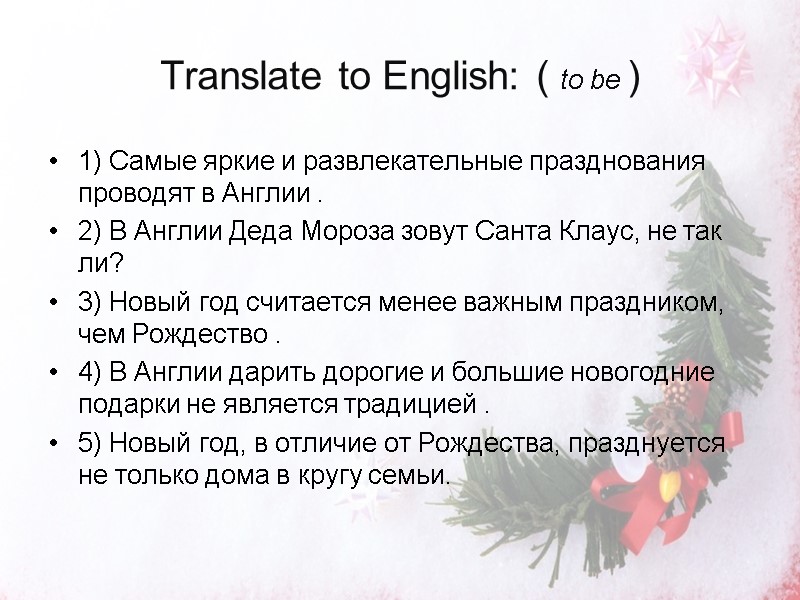 Translate to English: ( to be )

• 1) Самые яркие и развлекательные празднования проводят в Англии .

• 2) В Англии Деда Мороза зовут Санта Клаус, не так ли?

• 3) Новый год считается менее важным праздником, чем Рождество .

• 4) В Англии дарить дорогие и большие новогодние подарки не является традицией .

• 5) Новый год, в отличие от Рождества, празднуется не только дома в кругу семьи.